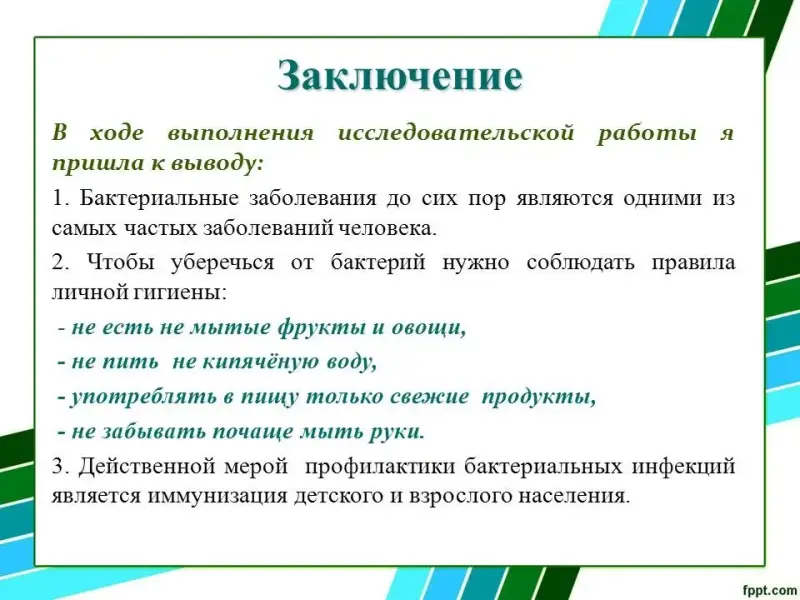 Заключение

В ходе выполнения исследовательской работы я пришла к выводу:

1. Бактериальные заболевания до сих пор являются одними из самых частых заболеваний человека.

2. Чтобы уберечься от бактерий нужно соблюдать правила личной гигиены:

- не есть не мытые фрукты и овощи,

- не пить не кипячёную воду,

- употреблять в пищу только свежие продукты,

- не забывать почаще мыть руки.

3. Действенной мерой профилактики бактериальных инфекций является иммунизация детского и взрослого населения.

fppt.com